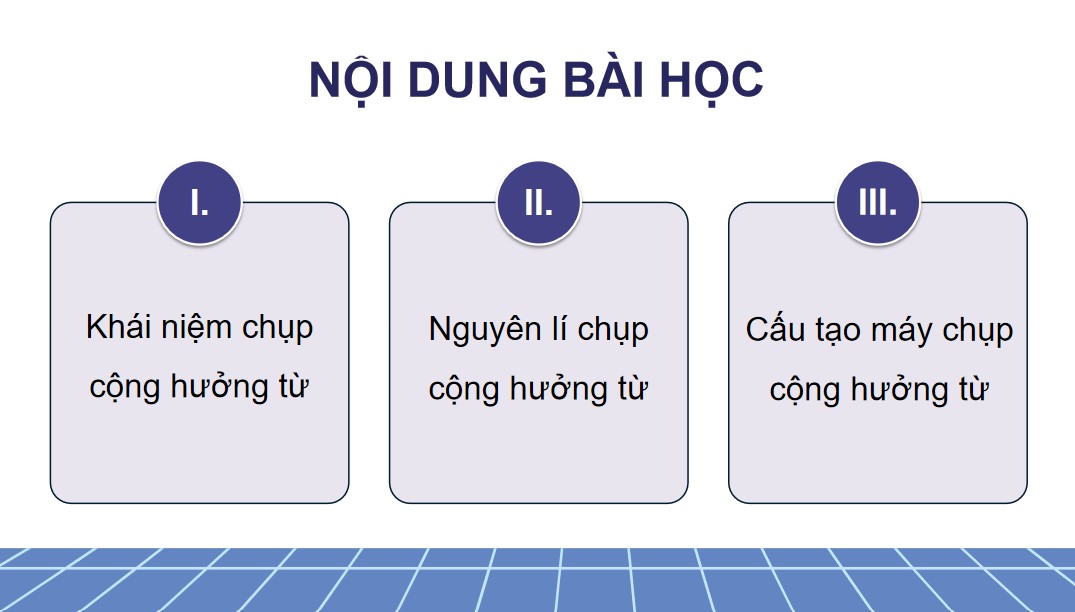 NỘI DUNG BÀI HỌC

I.

Khái niệm chụp cộng hưởng từ

II.

Nguyên lí chụp cộng hưởng từ

III.

Cấu tạo máy chụp cộng hưởng từ